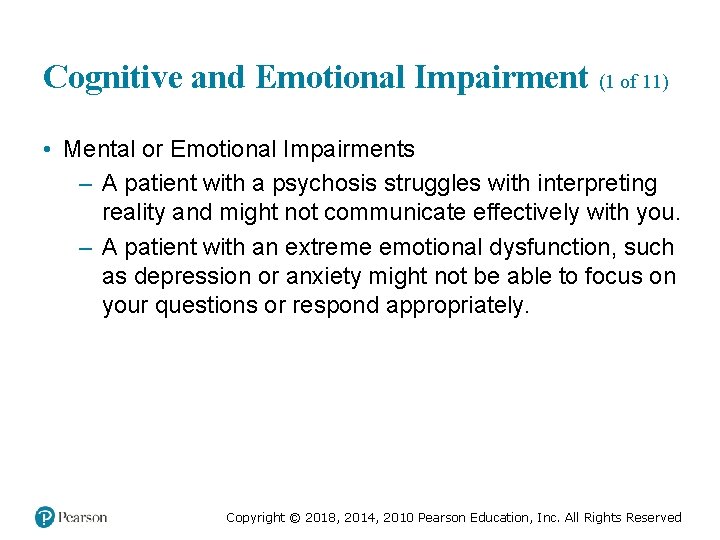 Cognitive and Emotional Impairment (1 of 11)

• Mental or Emotional Impairments

– A patient with a psychosis struggles with interpreting reality and might not communicate effectively with you.

– A patient with an extreme emotional dysfunction, such as depression or anxiety might not be able to focus on your questions or respond appropriately.

Pearson

Copyright © 2018, 2014, 2010 Pearson Education, Inc. All Rights Reserved